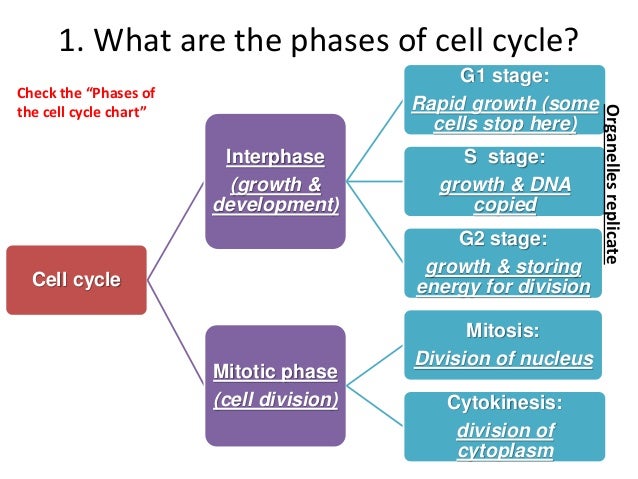 1. What are the phases of cell cycle?

Check the "Phases of the cell cycle chart"

Cell cycle

Interphase
(growth & development)

Mitotic phase
(cell division)

G1 stage:
Rapid growth (some cells stop here)

S stage:
growth & DNA copied

G2 stage:
growth & storing energy for division

Organelles replicate

Mitosis:
Division of nucleus

Cytokinesis:
division of cytoplasm